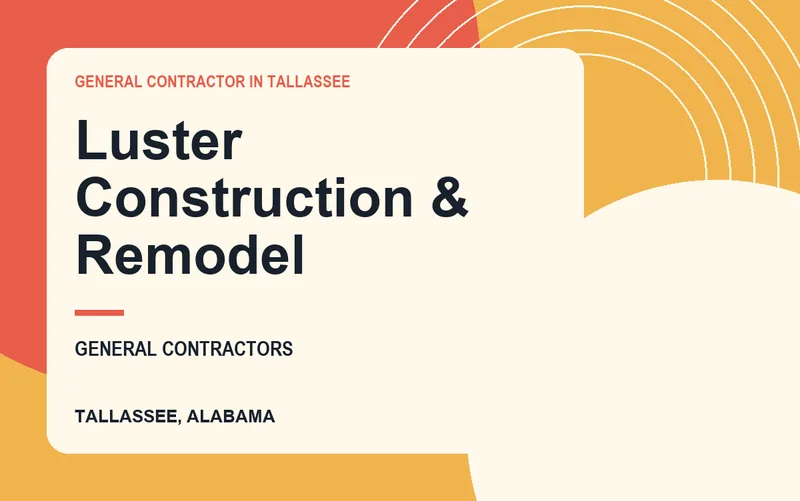 GENERAL CONTRACTOR IN TALLASSEE

Luster Construction & Remodel

GENERAL CONTRACTORS

TALLASSEE, ALABAMA